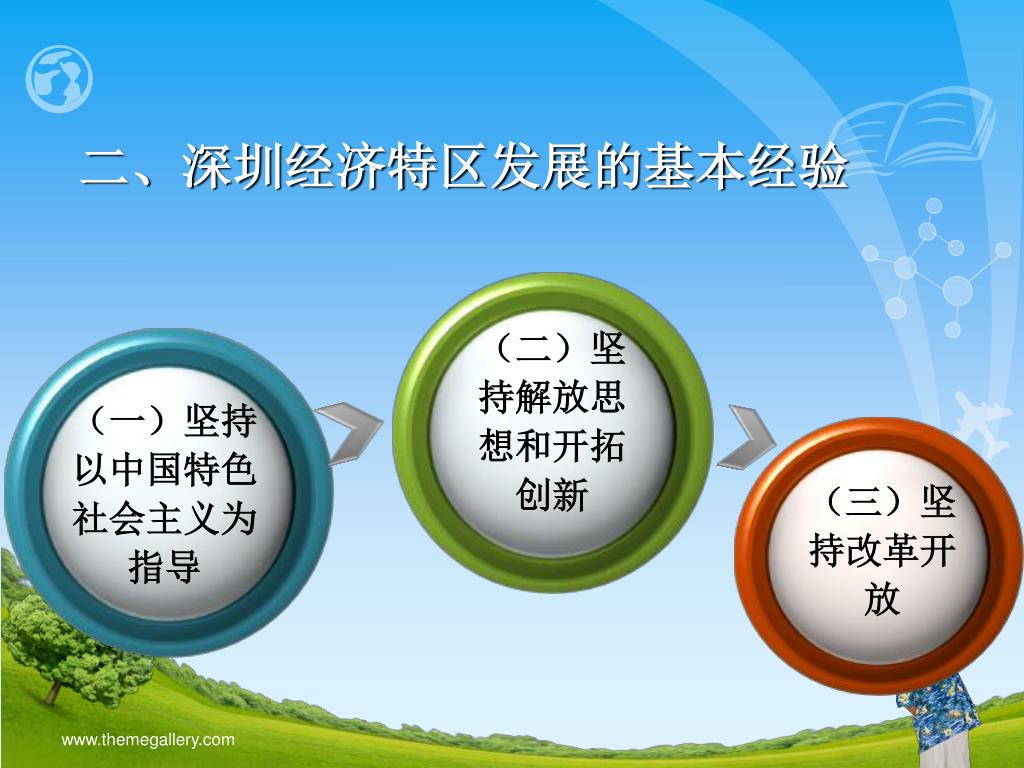 二、深圳经济特区发展的基本经验

（一）坚持以中国特色社会主义为指导

（二）坚持解放思想和开拓创新

（三）坚持改革开放

www.themegallery.com